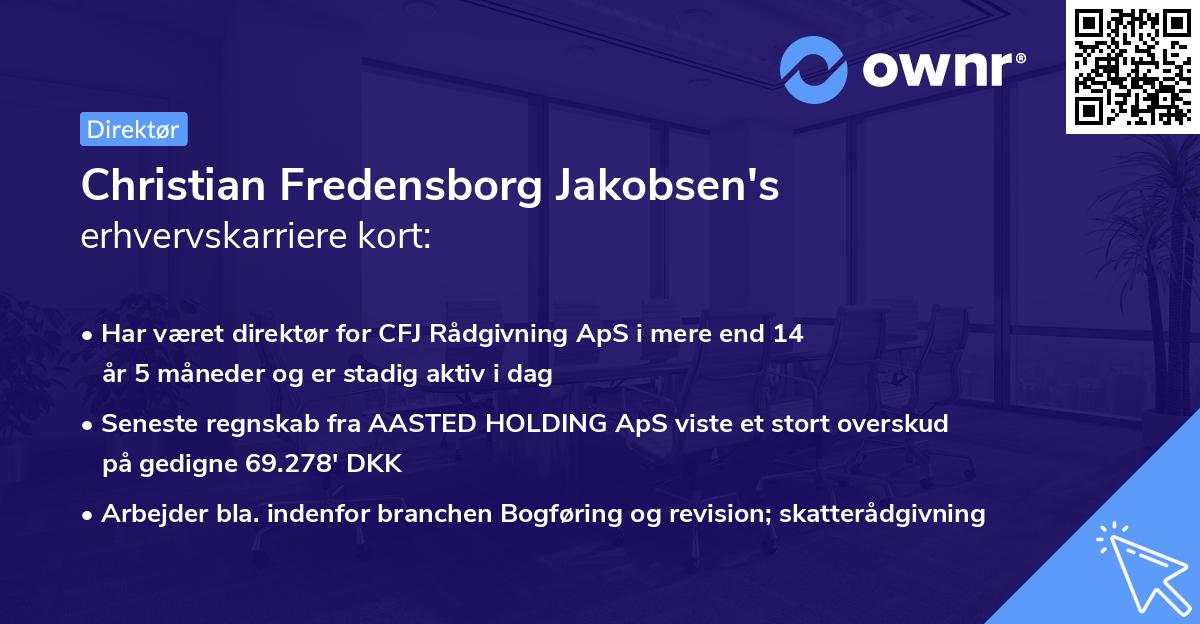 ownr®

Direktør

Christian Fredensborg Jakobsen's
erhvervskarriere kort:

• Har været direktør for CFJ Rådgivning ApS i mere end 14 år 5 måneder og er stadig aktiv i dag

• Seneste regnskab fra AASTED HOLDING ApS viste et stort overskud på gedigne 69.278' DKK

• Arbejder bla. indenfor branchen Bogføring og revision; skatterådgivning